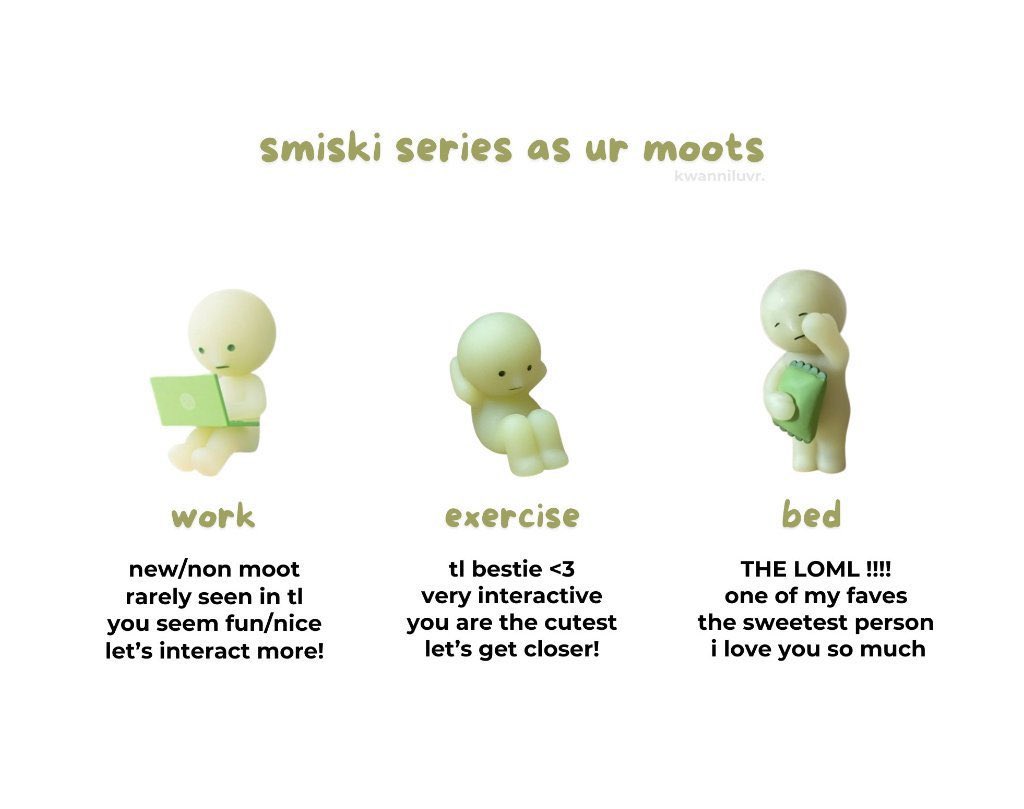 smiski series as ur moots

kwanniluvr.

work

new/non moot
rarely seen in tl
you seem fun/nice
let's interact more!

exercise

tl bestie <3
very interactive
you are the cutest
let's get closer!

bed

THE LOML !!!!
one of my faves
the sweetest person
i love you so much